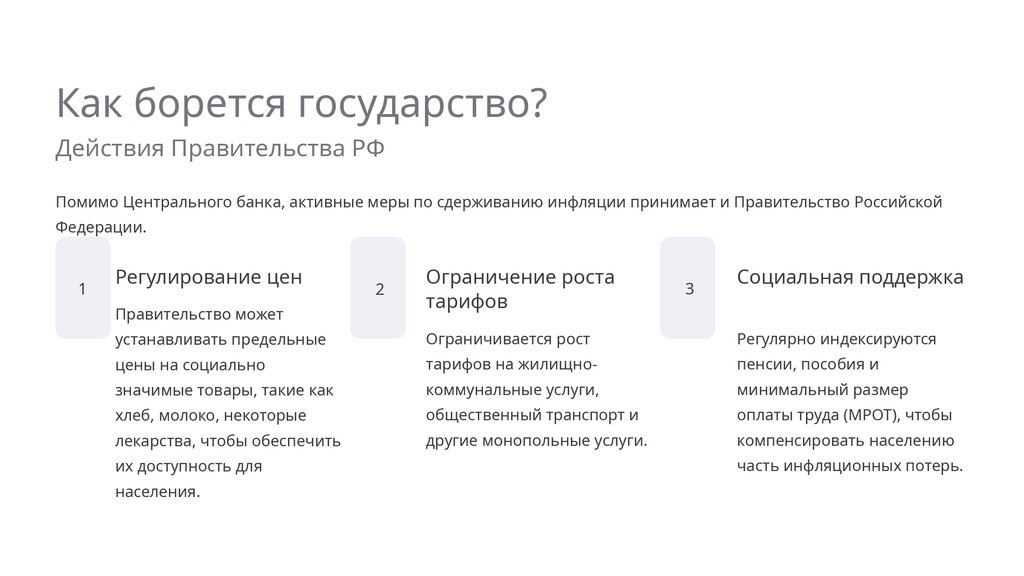 Как борется государство?

Действия Правительства РФ

Помимо Центрального банка, активные меры по сдерживанию инфляции принимает и Правительство Российской Федерации.

1

Регулирование цен

Правительство может устанавливать предельные цены на социально значимые товары, такие как хлеб, молоко, некоторые лекарства, чтобы обеспечить их доступность для населения.

2

Ограничение роста тарифов

Ограничивается рост тарифов на жилищно-коммунальные услуги, общественный транспорт и другие монопольные услуги.

3

Социальная поддержка

Регулярно индексируются пенсии, пособия и минимальный размер оплаты труда (МРОТ), чтобы компенсировать населению часть инфляционных потерь.